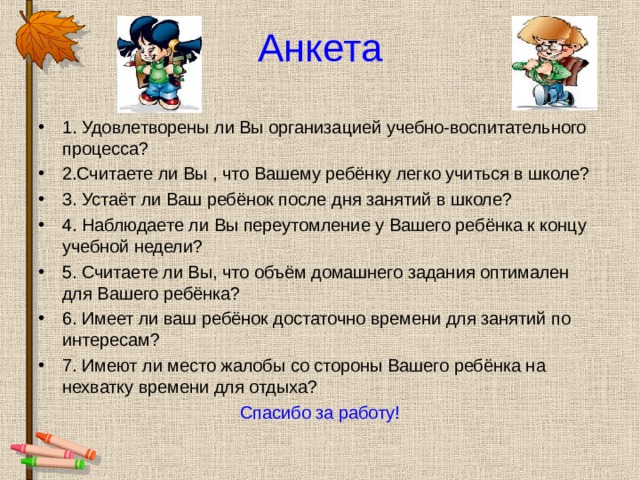 Анкета

• 1. Удовлетворены ли Вы организацией учебно-воспитательного процесса?
• 2.Считаете ли Вы , что Вашему ребёнку легко учиться в школе?
• 3. Устаёт ли Ваш ребёнок после дня занятий в школе?
• 4. Наблюдаете ли Вы переутомление у Вашего ребёнка к концу учебной недели?
• 5. Считаете ли Вы, что объём домашнего задания оптимален для Вашего ребёнка?
• 6. Имеет ли ваш ребёнок достаточно времени для занятий по интересам?
• 7. Имеют ли место жалобы со стороны Вашего ребёнка на нехватку времени для отдыха?

Спасибо за работу!